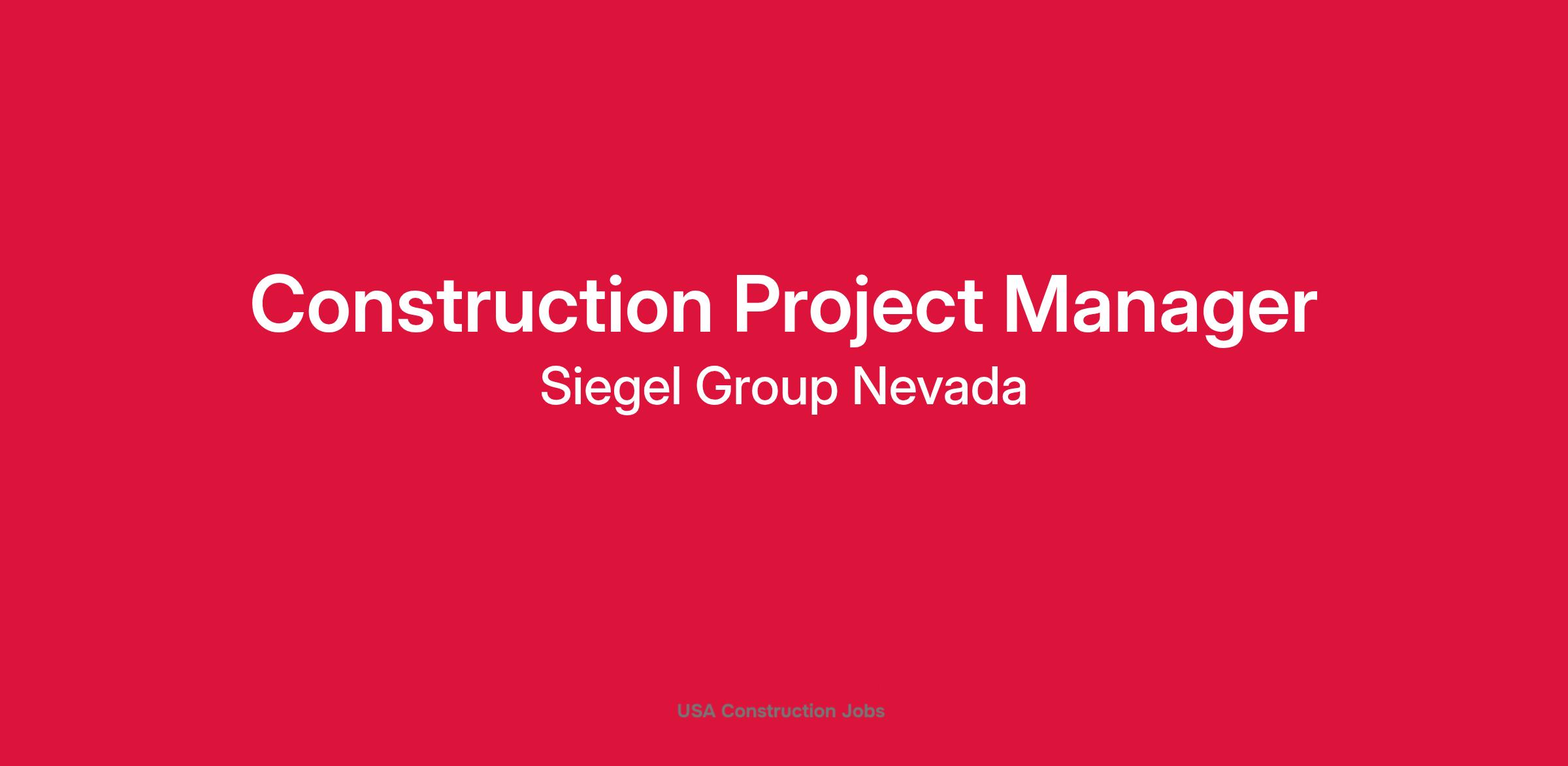 Construction Project Manager
Siegel Group Nevada

USA Construction Jobs